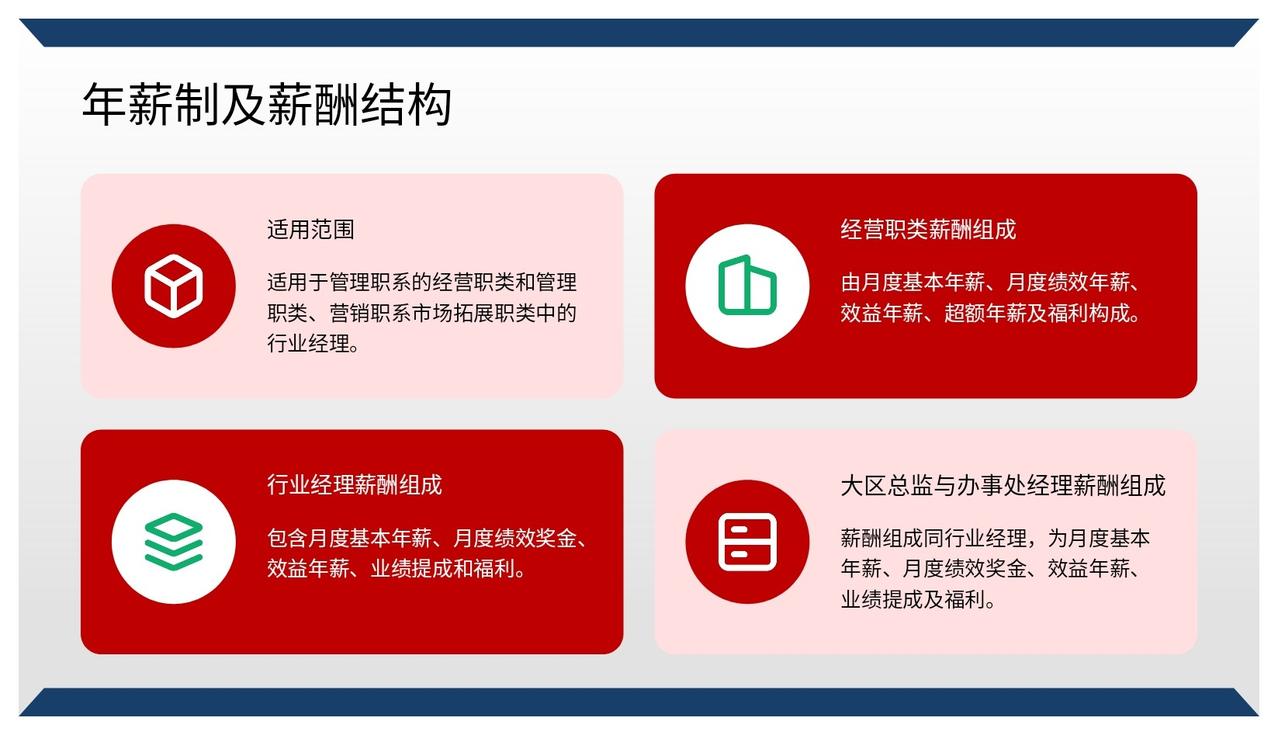 年薪制及薪酬结构

适用范围

适用于管理职系的经营职类和管理职类、营销职系市场拓展职类中的行业经理。

经营职类薪酬组成

由月度基本年薪、月度绩效年薪、效益年薪、超额年薪及福利构成。

行业经理薪酬组成

包含月度基本年薪、月度绩效奖金、效益年薪、业绩提成和福利。

大区总监与办事处经理薪酬组成

薪酬组成同行业经理，为月度基本年薪、月度绩效奖金、效益年薪、业绩提成及福利。